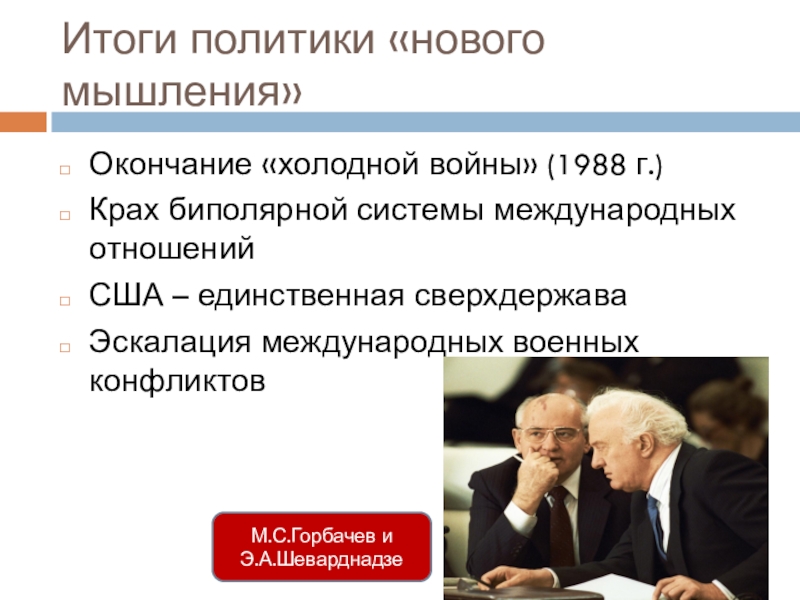 Итоги политики «нового мышления»

Окончание «холодной войны» (1988 г.)

Крах биполярной системы международных отношений

США – единственная сверхдержава

Эскалация международных военных конфликтов

М.С.Горбачев и Э.А.Шеварднадзе